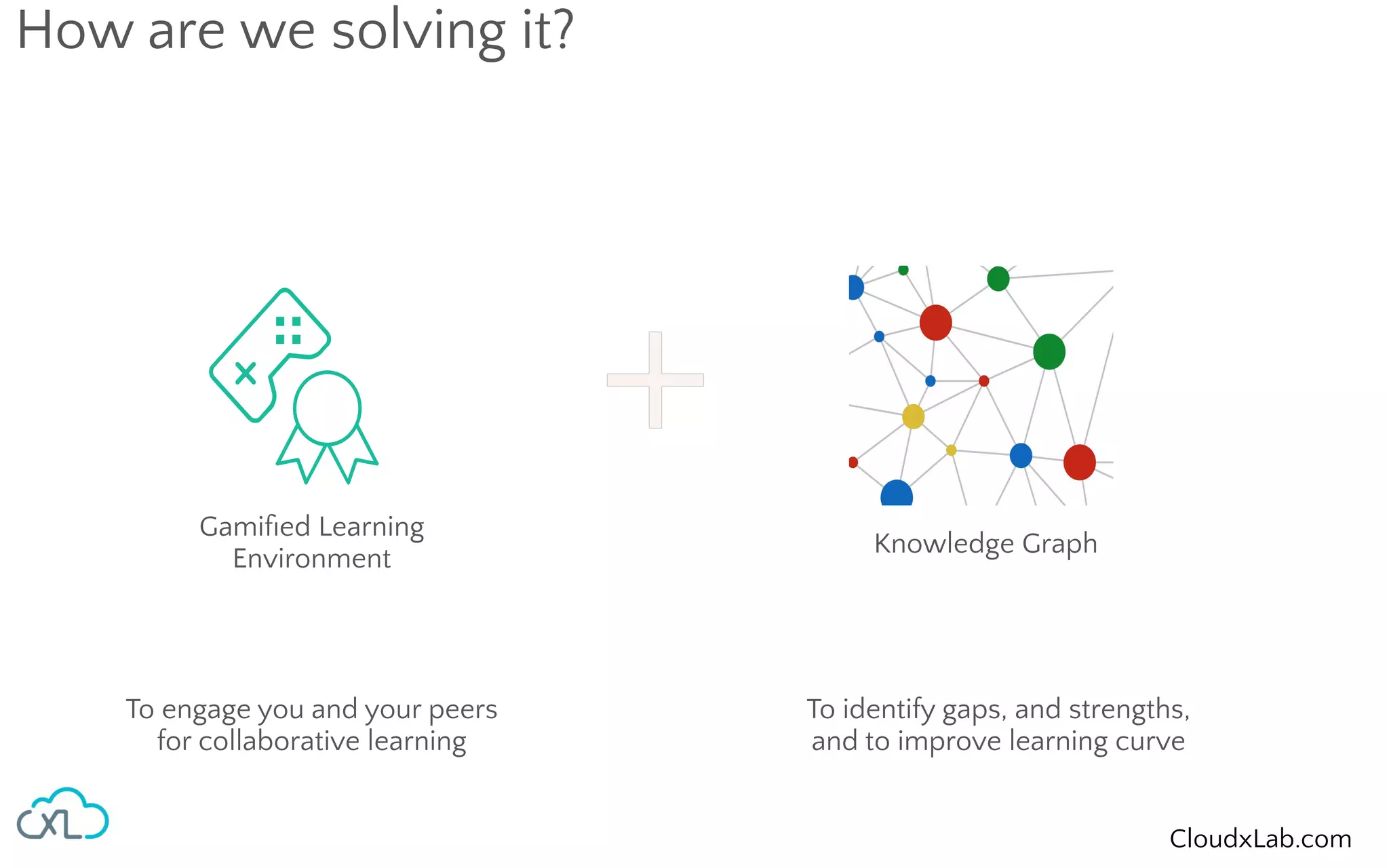 How are we solving it?

Gamified Learning Environment

Knowledge Graph

To engage you and your peers for collaborative learning

To identify gaps, and strengths, and to improve learning curve

CXL

CloudxLab.com